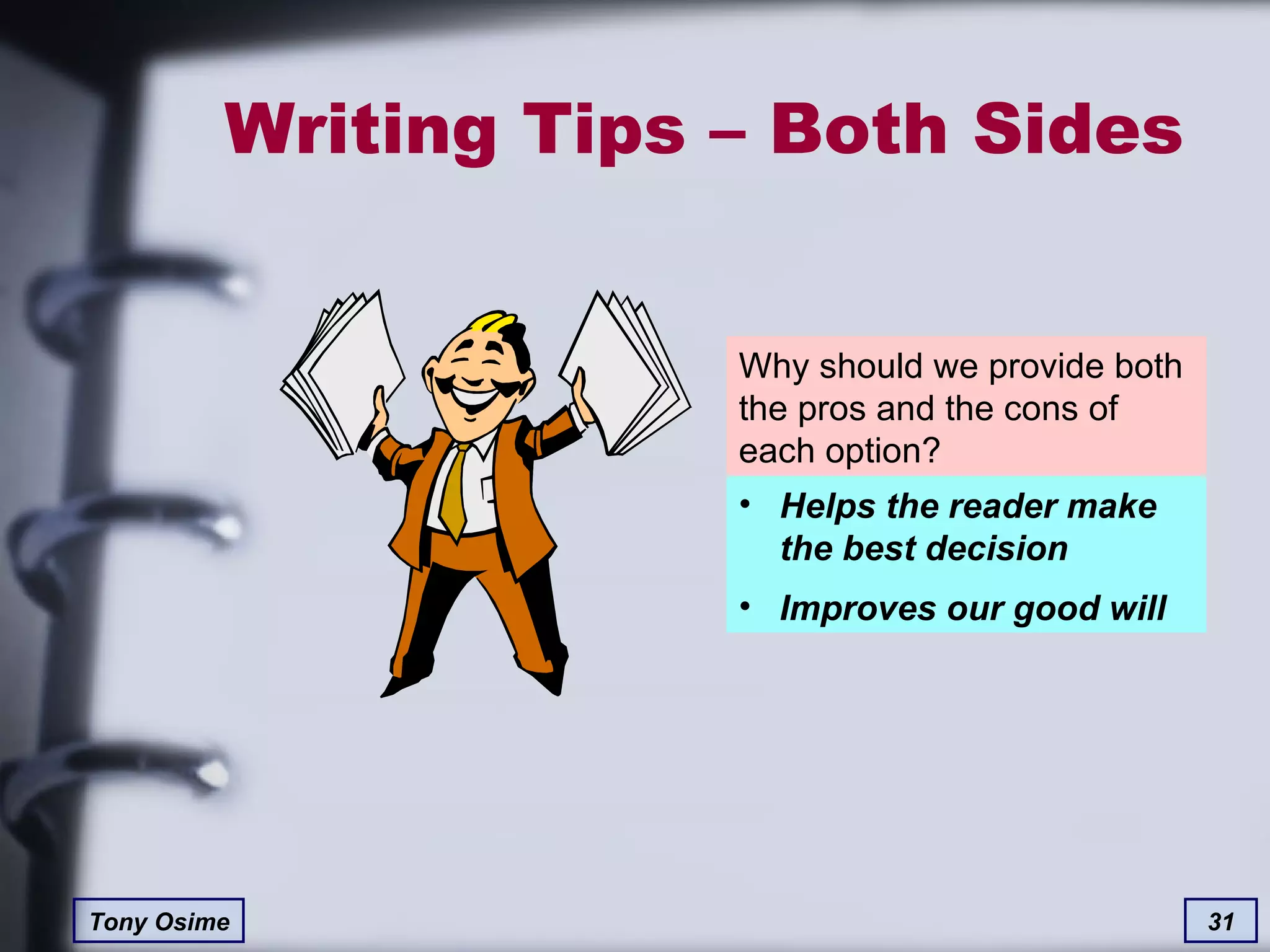 Writing Tips – Both Sides

Why should we provide both the pros and the cons of each option?

• Helps the reader make the best decision
• Improves our good will

Tony Osime

31